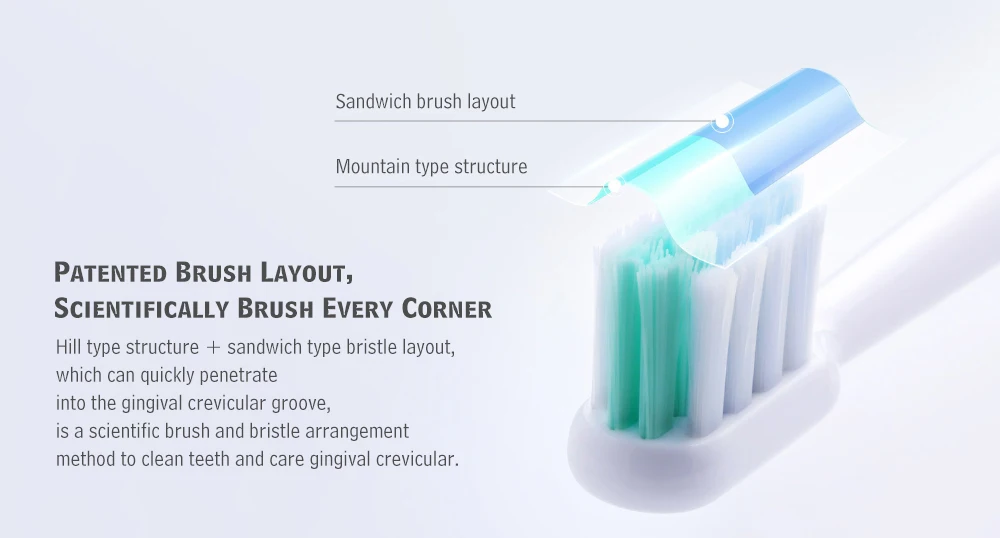 Sandwich brush layout

Mountain type structure

PATENTED BRUSH LAYOUT,
SCIENTIFICALLY BRUSH EVERY CORNER

Hill type structure + sandwich type bristle layout, which can quickly penetrate into the gingival crevicular groove, is a scientific brush and bristle arrangement method to clean teeth and care gingival crevicular.